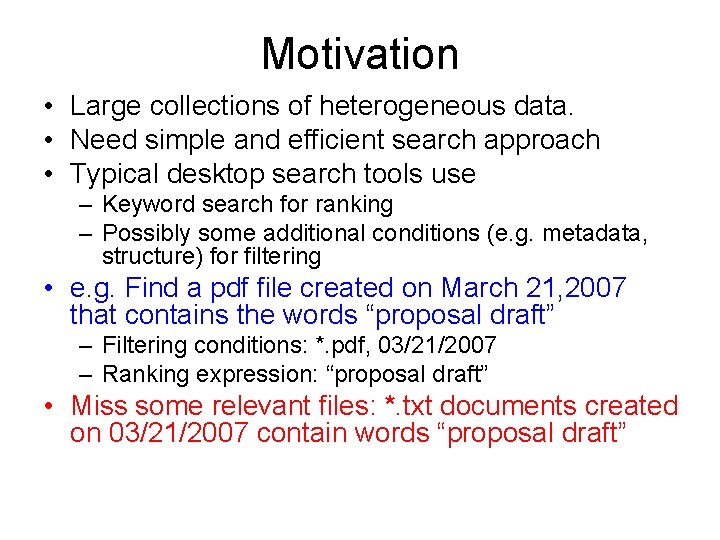 Motivation

• Large collections of heterogeneous data.
• Need simple and efficient search approach
• Typical desktop search tools use
– Keyword search for ranking
– Possibly some additional conditions (e.g. metadata, structure) for filtering
• e.g. Find a pdf file created on March 21,2007 that contains the words “proposal draft”
– Filtering conditions: *.pdf, 03/21/2007
– Ranking expression: “proposal draft”
• Miss some relevant files: *.txt documents created on 03/21/2007 contain words “proposal draft”